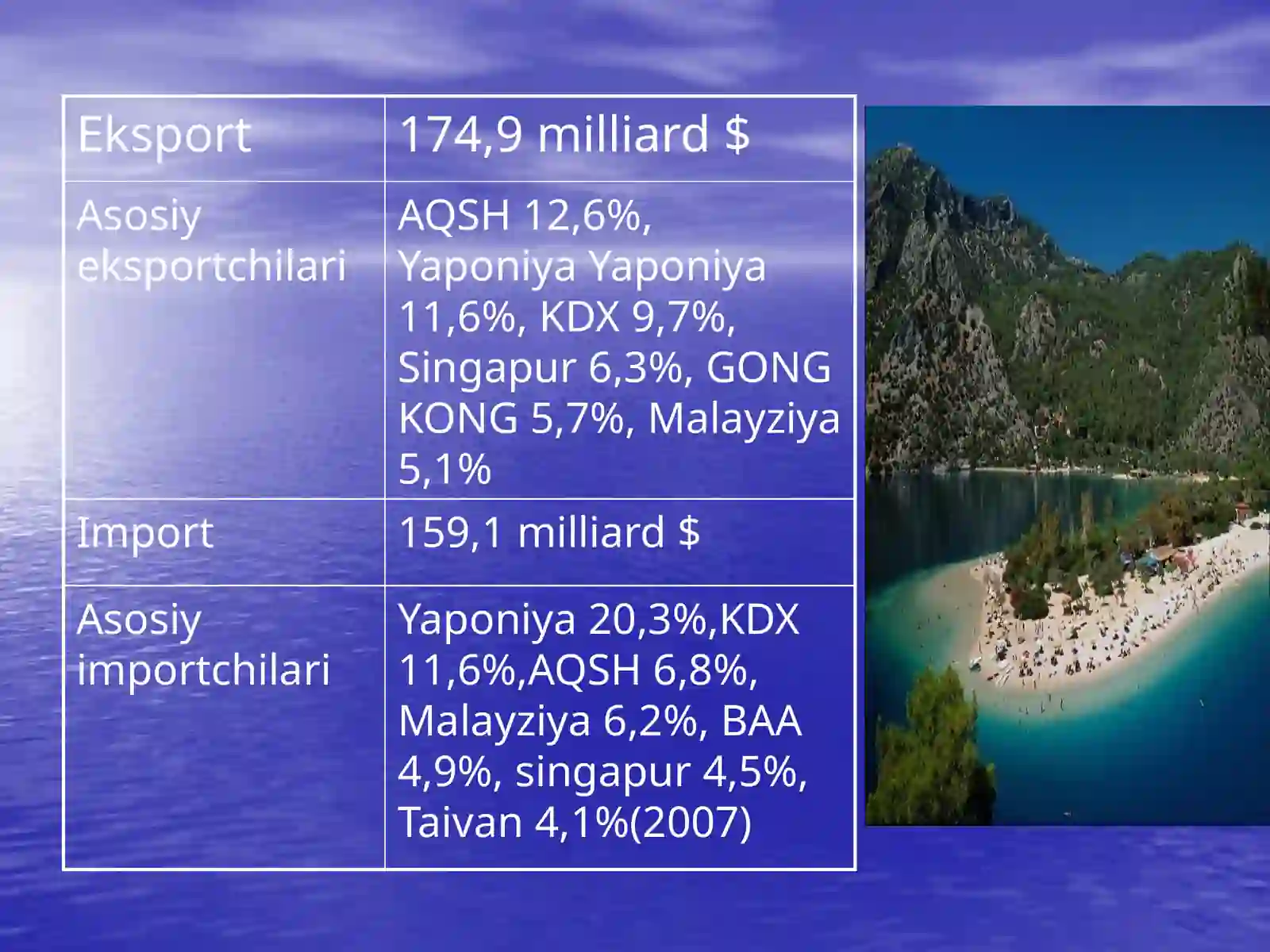 | Eksport | 174,9 milliard \$ |
|---|---|
| Asosiy eksportchilari | AQSH 12,6%, Yaponiya Yaponiya 11,6%, KDX 9,7%, Singapur 6,3%, GONG KONG 5,7%, Malayziya 5,1% |
| Import | 159,1 milliard \$ |
| Asosiy importchilari | Yaponiya 20,3%,KDX 11,6%,AQSH 6,8%, Malayziya 6,2%, BAA 4,9%, singapur 4,5%, Taivan 4,1%(2007) |